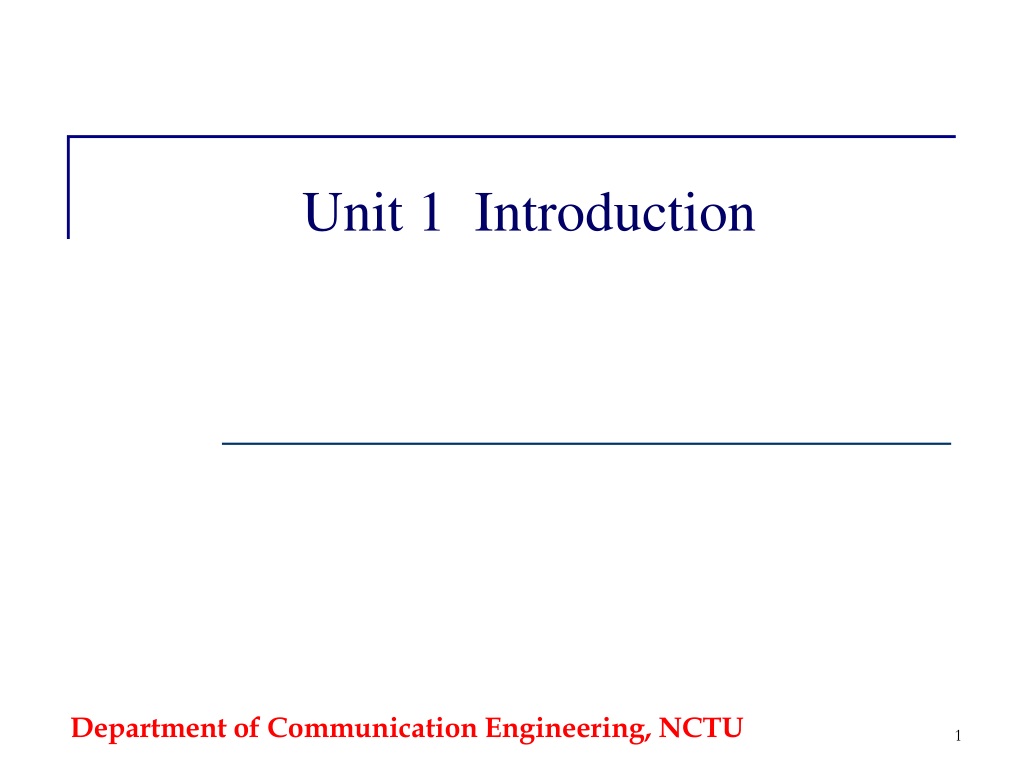 Unit 1 Introduction

Department of Communication Engineering, NCTU

1